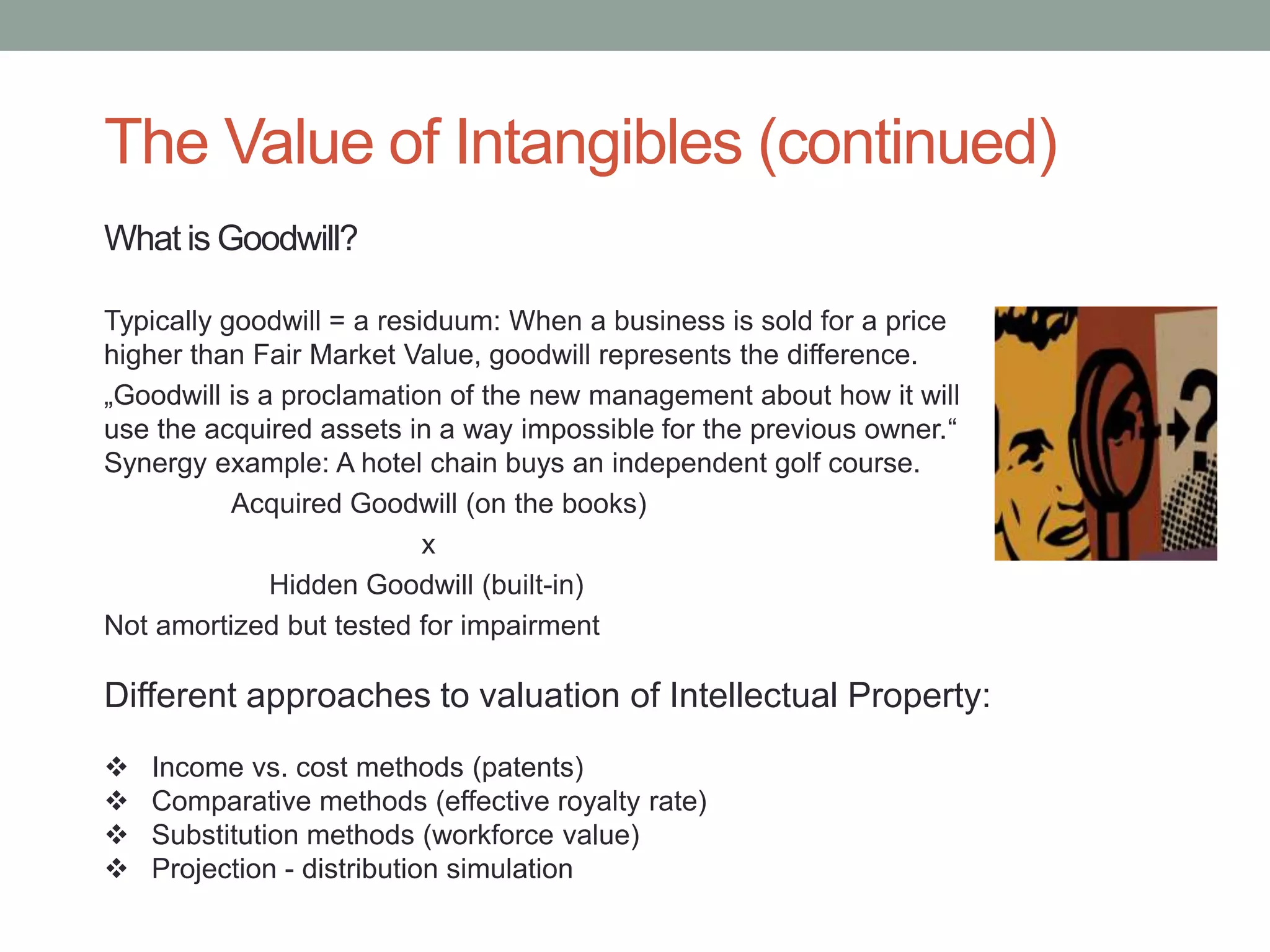 The Value of Intangibles (continued)

What is Goodwill?

Typically goodwill = a residuum: When a business is sold for a price higher than Fair Market Value, goodwill represents the difference.

„Goodwill is a proclamation of the new management about how it will use the acquired assets in a way impossible for the previous owner.“

Synergy example: A hotel chain buys an independent golf course.

Acquired Goodwill (on the books)

x

Hidden Goodwill (built-in)

Not amortized but tested for impairment

Different approaches to valuation of Intellectual Property:

❖ Income vs. cost methods (patents)
❖ Comparative methods (effective royalty rate)
❖ Substitution methods (workforce value)
❖ Projection - distribution simulation